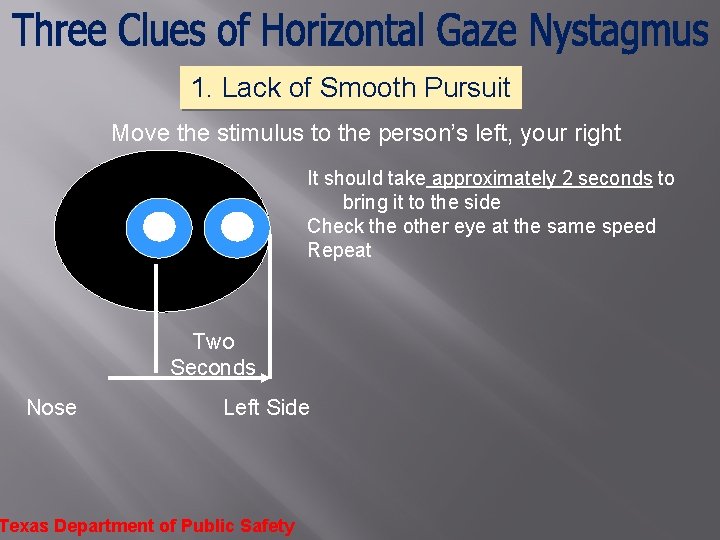 Three Clues of Horizontal Gaze Nystagmus

1. Lack of Smooth Pursuit

Move the stimulus to the person's left, your right

It should take approximately 2 seconds to bring it to the side
Check the other eye at the same speed
Repeat

Two Seconds

Nose

Left Side

Texas Department of Public Safety